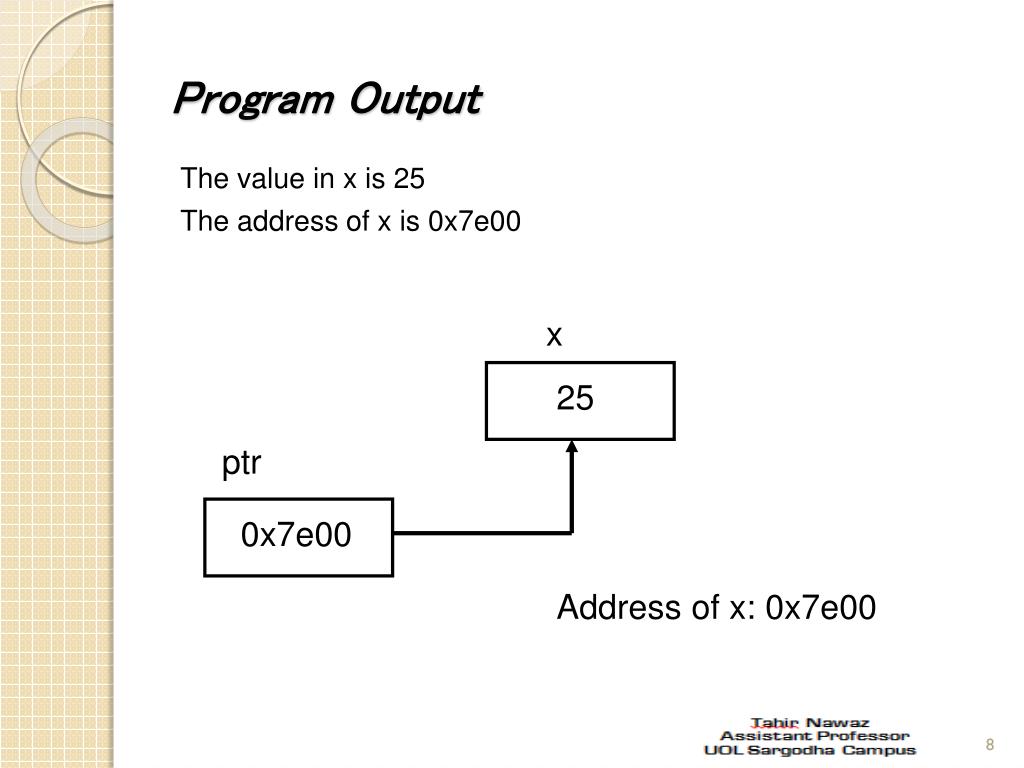 Program Output

The value in x is 25
The address of x is 0x7e00

x

25

ptr

0x7e00

Address of x: 0x7e00

Tahir Nawaz
Assistant Professor
UOL Sargodha Campus

8